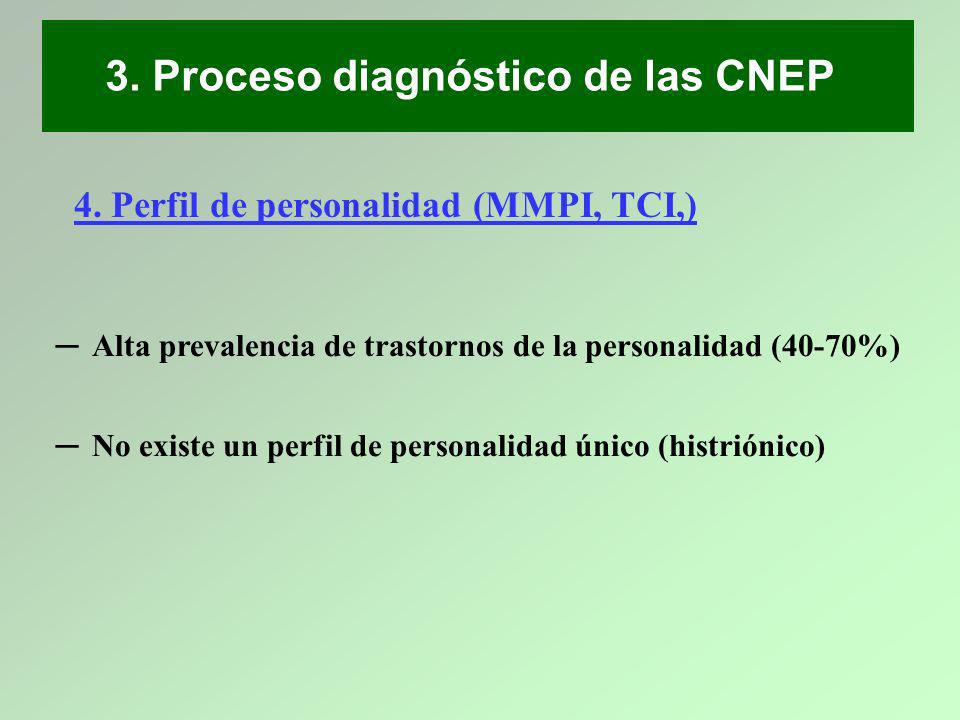 3. Proceso diagnóstico de las CNEP

4. Perfil de personalidad (MMPI, TCI,)

– Alta prevalencia de trastornos de la personalidad (40-70%)

– No existe un perfil de personalidad único (histriónico)